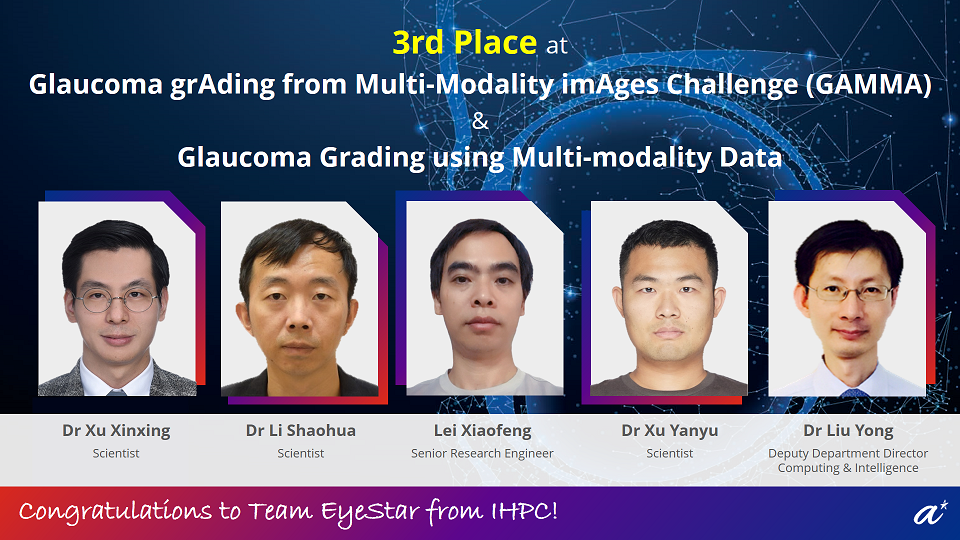 3rd Place at

Glaucoma grAding from Multi-Modality imAges Challenge (GAMMA)

&

Glaucoma Grading using Multi-modality Data

Dr Xu Xinxing
Scientist

Dr Li Shaohua
Scientist

Lei Xiaofeng
Senior Research Engineer

Dr Xu Yanyu
Scientist

Dr Liu Yong
Deputy Department Director
Computing & Intelligence

Congratulations to Team EyeStar from IHPC!

a*